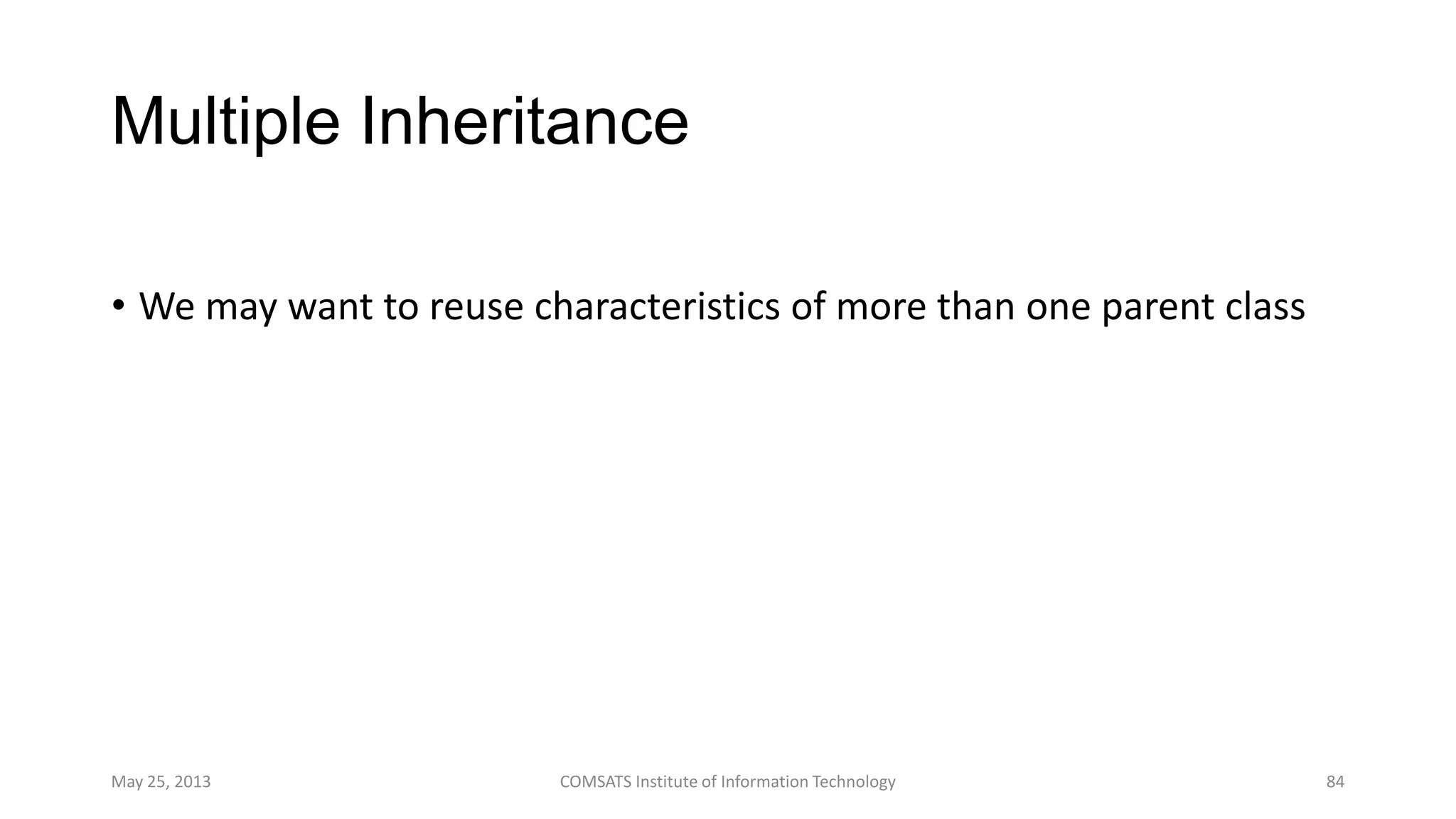 Multiple Inheritance

• We may want to reuse characteristics of more than one parent class

May 25, 2013

COMSATS Institute of Information Technology

84